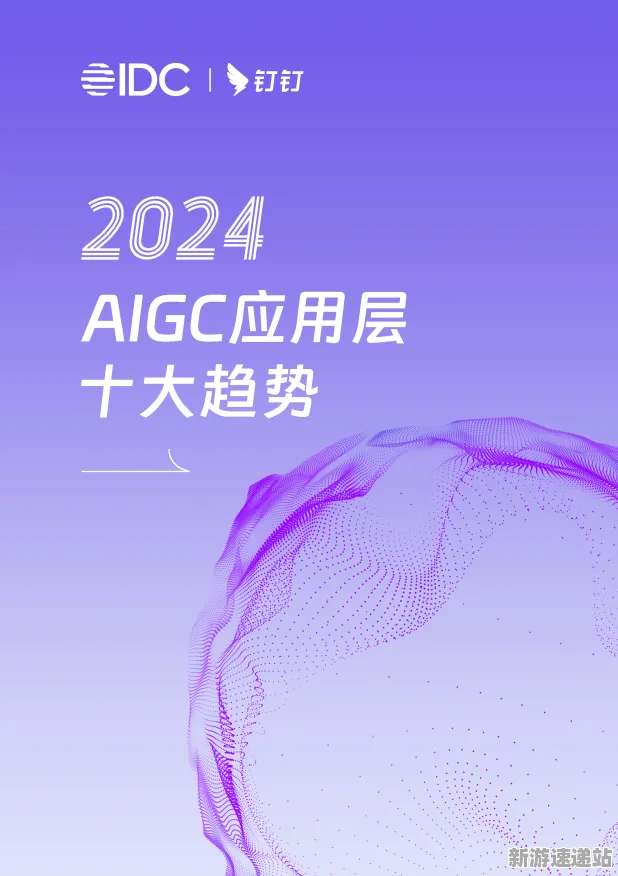 IDC | 钉钉

2024
AIGC应用层
十大趋势

新游速递站